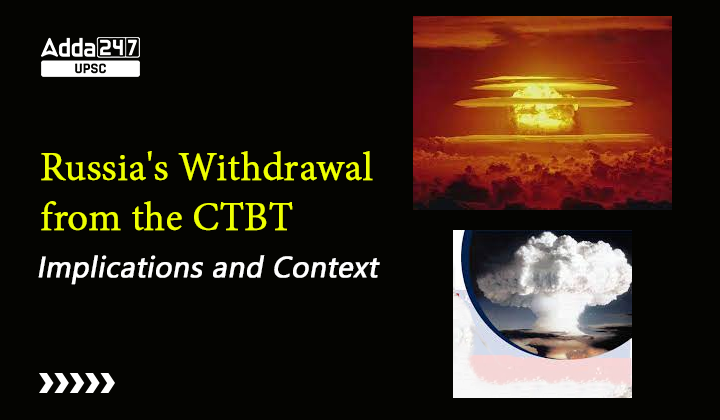 Adda247
UPSC

Russia's Withdrawal from the CTBT

Implications and Context